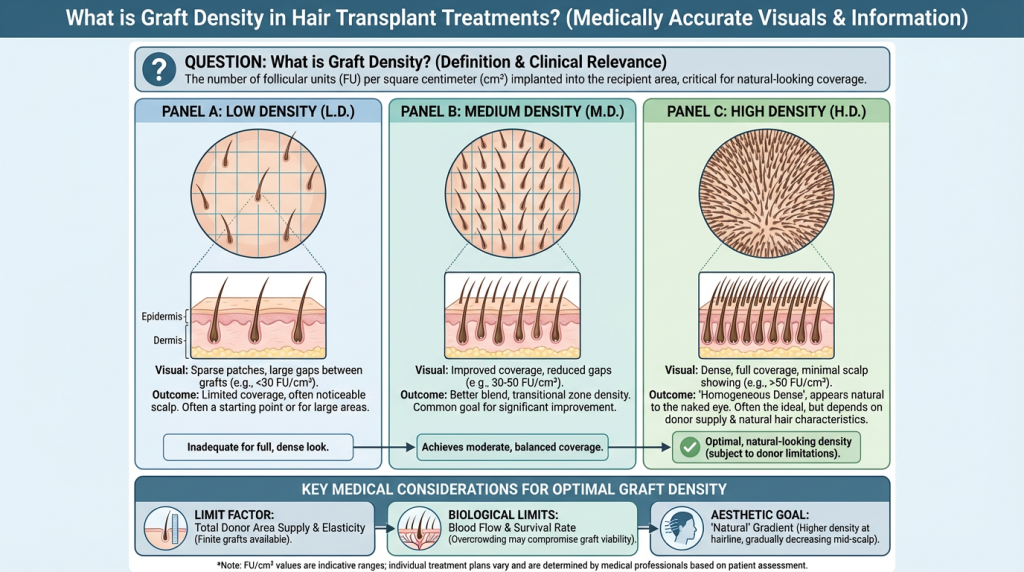 What is Graft Density in Hair Transplant Treatments? (Medically Accurate Visuals & Information)

?

QUESTION: What is Graft Density? (Definition & Clinical Relevance)
The number of follicular units (FU) per square centimeter (cm²) implanted into the recipient area, critical for natural-looking coverage.

PANEL A: LOW DENSITY (L.D.)

Epidermis
Dermis

**Visual:** Sparse patches, large gaps between grafts (e.g., <30 FU/cm²).
**Outcome:** Limited coverage, often noticeable scalp. Often a starting point or for large areas.

Inadequate for full, dense look.

PANEL B: MEDIUM DENSITY (M.D.)

**Visual:** Improved coverage, reduced gaps (e.g., 30-50 FU/cm²).
**Outcome:** Better blend, transitional zone density. Common goal for significant improvement.

Achieves moderate, balanced coverage.

PANEL C: HIGH DENSITY (H.D.)

**Visual:** Dense, full coverage, minimal scalp showing (e.g., >50 FU/cm²).
**Outcome:** 'Homogeneous Dense', appears natural to the naked eye. Often the ideal, but depends on donor supply & natural hair characteristics.

Optimal, natural-looking density (subject to donor limitations).

KEY MEDICAL CONSIDERATIONS FOR OPTIMAL GRAFT DENSITY

LIMIT FACTOR:
Total Donor Area Supply & Elasticity (Finite grafts available).

BIOLOGICAL LIMITS:
Blood Flow & Survival Rate (Overcrowding may compromise graft viability).

AESTHETIC GOAL:
'Natural' Gradient (Higher density at hairline, gradually decreasing mid-scalp).

*Note: FU/cm² values are indicative ranges; individual treatment plans vary and are determined by medical professionals based on patient assessment.